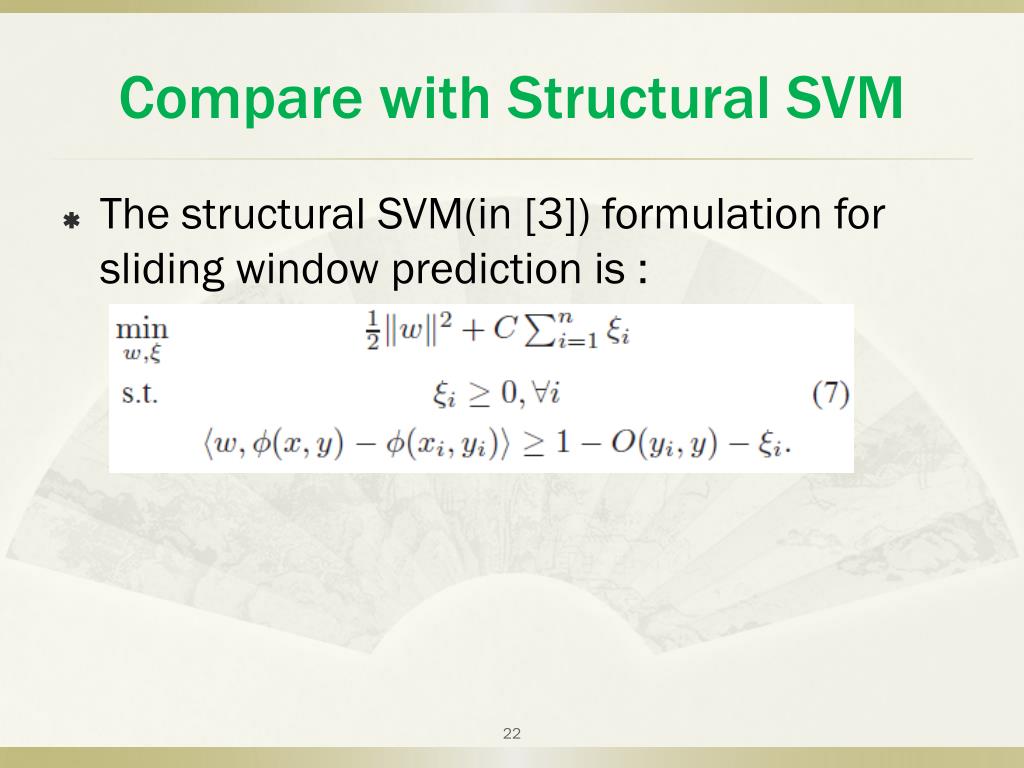 Compare with Structural SVM

The structural SVM(in [3]) formulation for sliding window prediction is :

$\min_{w,\xi} \quad \frac{1}{2}\|w\|^2 + C\sum_{i=1}^{n} \xi_i$

s.t. $\quad \xi_i \geq 0, \forall i \quad (7)$

$\langle w, \phi(x,y) - \phi(x_i,y_i)\rangle \geq 1 - O(y_i,y) - \xi_i.$

22